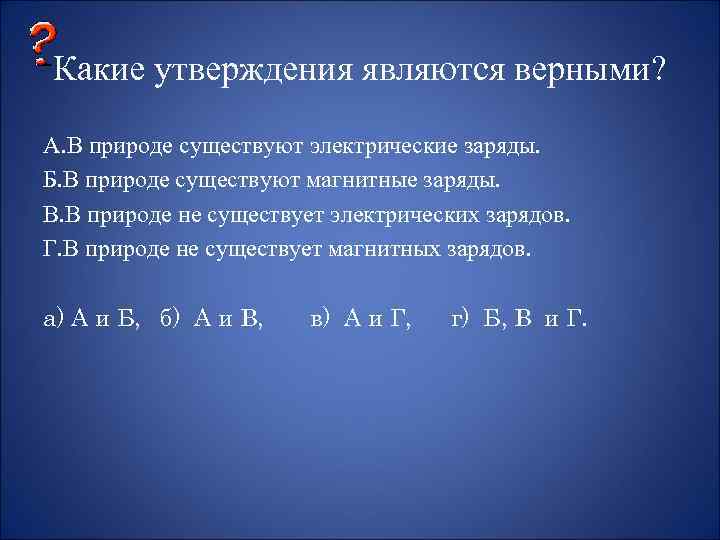 ?
Какие утверждения являются верными?

А.В природе существуют электрические заряды.
Б.В природе существуют магнитные заряды.
В.В природе не существует электрических зарядов.
Г.В природе не существует магнитных зарядов.

а) А и Б, б) А и В, в) А и Г, г) Б, В и Г.